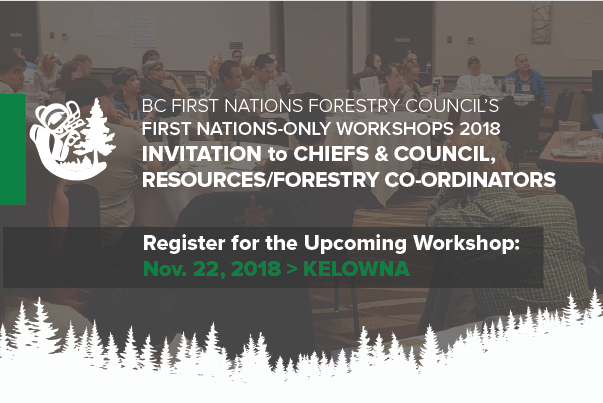 BC FIRST NATIONS FORESTRY COUNCIL'S
FIRST NATIONS-ONLY WORKSHOPS 2018
INVITATION to CHIEFS & COUNCIL,
RESOURCES/FORESTRY CO-ORDINATORS

Register for the Upcoming Workshop:
Nov. 22, 2018 > KELOWNA